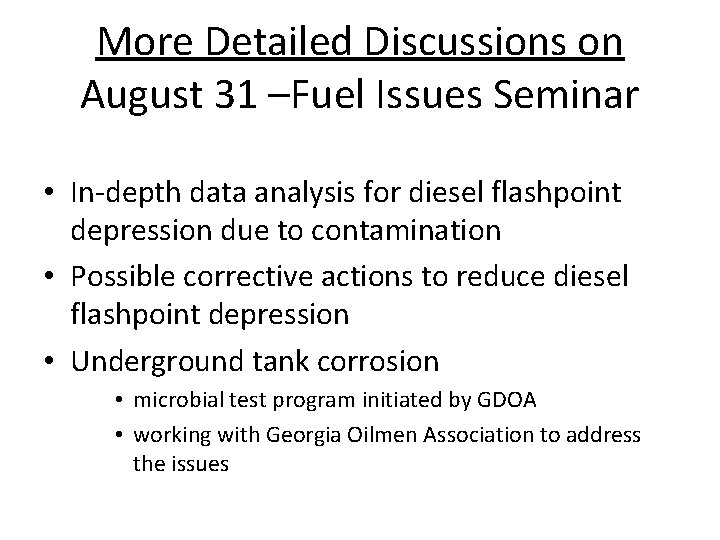 More Detailed Discussions on
August 31 –Fuel Issues Seminar

• In-depth data analysis for diesel flashpoint depression due to contamination
• Possible corrective actions to reduce diesel flashpoint depression
• Underground tank corrosion
  • microbial test program initiated by GDOA
  • working with Georgia Oilmen Association to address the issues